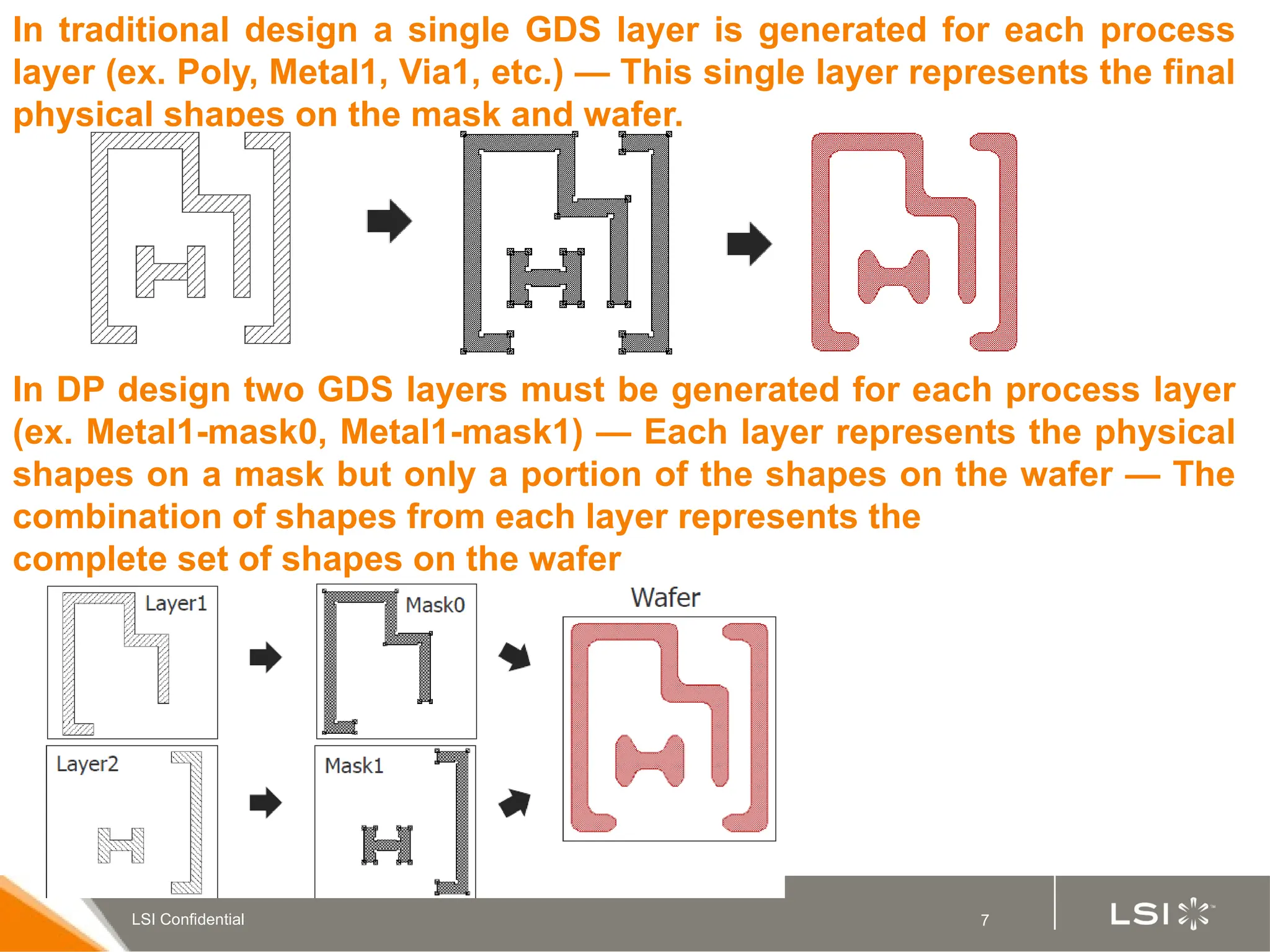 In traditional design a single GDS layer is generated for each process layer (ex. Poly, Metal1, Via1, etc.) — This single layer represents the final physical shapes on the mask and wafer.

In DP design two GDS layers must be generated for each process layer (ex. Metal1-mask0, Metal1-mask1) — Each layer represents the physical shapes on a mask but only a portion of the shapes on the wafer — The combination of shapes from each layer represents the complete set of shapes on the wafer

Layer1

Mask0

Wafer

Layer2

Mask1

LSI Confidential

7

LSI